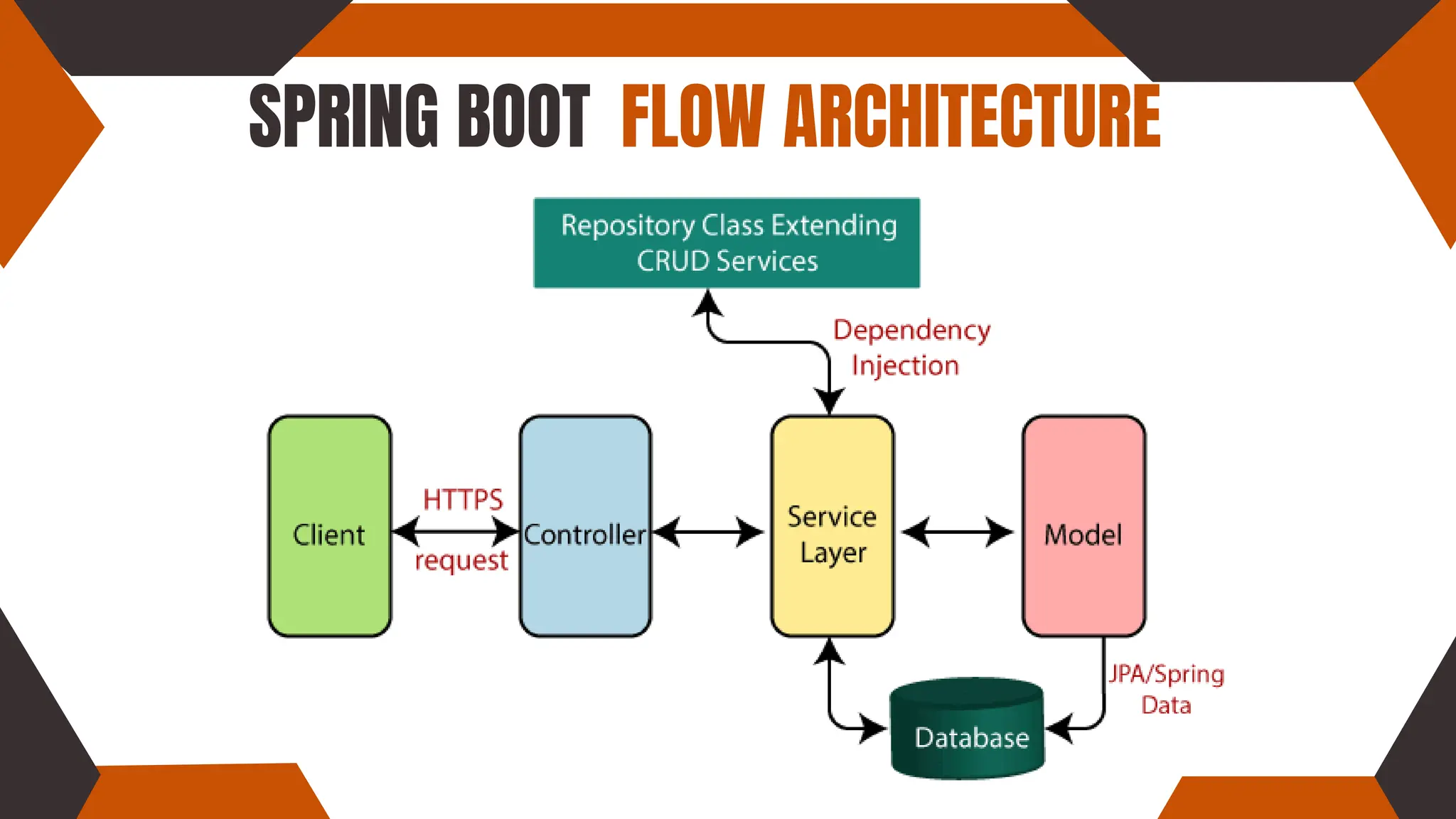 SPRING BOOT FLOW ARCHITECTURE

Repository Class Extending CRUD Services

Dependency Injection

Client

HTTPS request

Controller

Service Layer

Model

JPA/Spring Data

Database